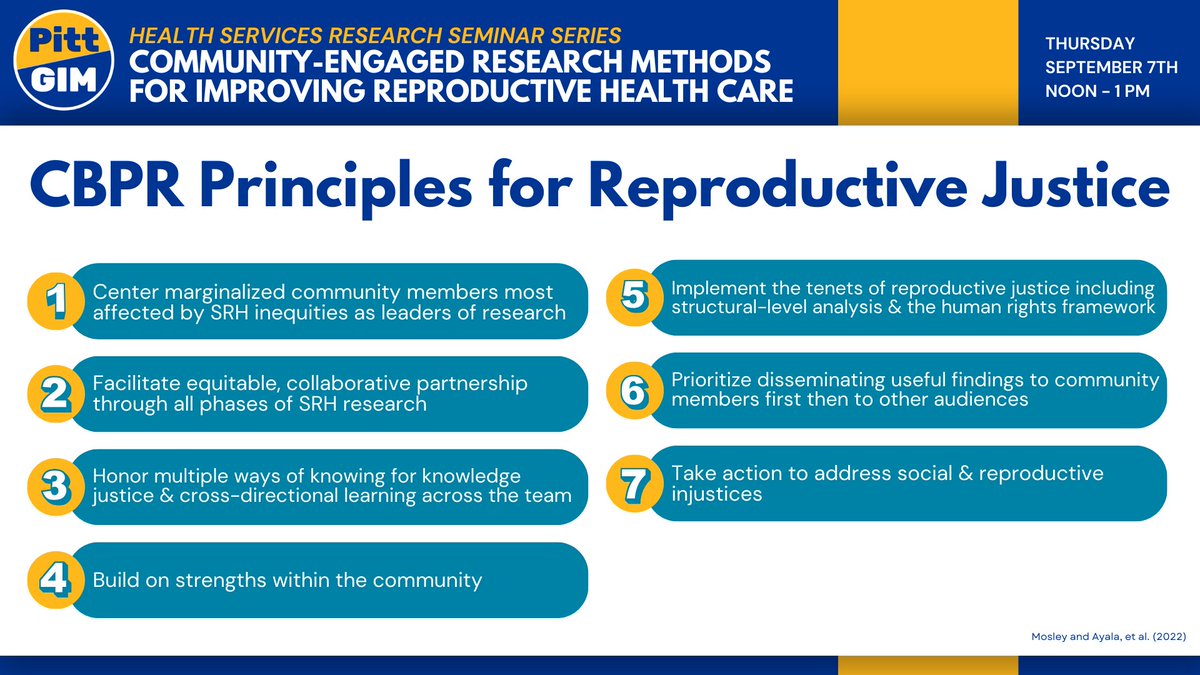 Pitt GIM

HEALTH SERVICES RESEARCH SEMINAR SERIES
COMMUNITY-ENGAGED RESEARCH METHODS FOR IMPROVING REPRODUCTIVE HEALTH CARE

THURSDAY
SEPTEMBER 7TH
NOON - 1 PM

CBPR Principles for Reproductive Justice

1 Center marginalized community members most affected by SRH inequities as leaders of research

2 Facilitate equitable, collaborative partnership through all phases of SRH research

3 Honor multiple ways of knowing for knowledge justice & cross-directional learning across the team

4 Build on strengths within the community

5 Implement the tenets of reproductive justice including structural-level analysis & the human rights framework

6 Prioritize disseminating useful findings to community members first then to other audiences

7 Take action to address social & reproductive injustices

Mosley and Ayala, et al. (2022)